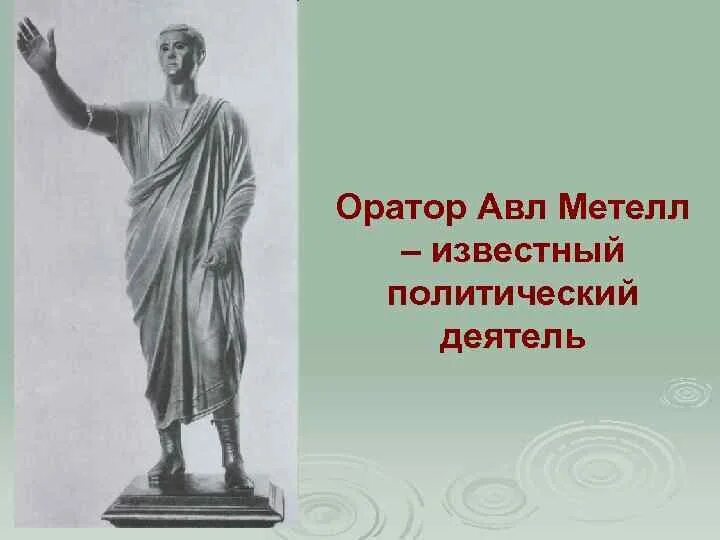 Оратор Авл Метелл – известный политический деятель